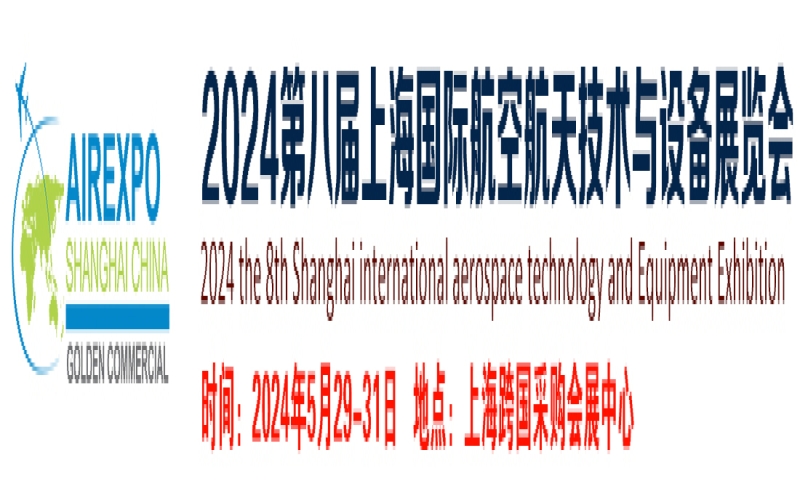 AIREXPO
SHANGHAI CHINA
GOLDEN COMMERCIAL

2024第八届上海国际航空航天技术与设备展览会

2024 the 8th Shanghai international aerospace technology and Equipment Exhibition

时间：2024年5月29-31日 地点：上海跨国采购会展中心